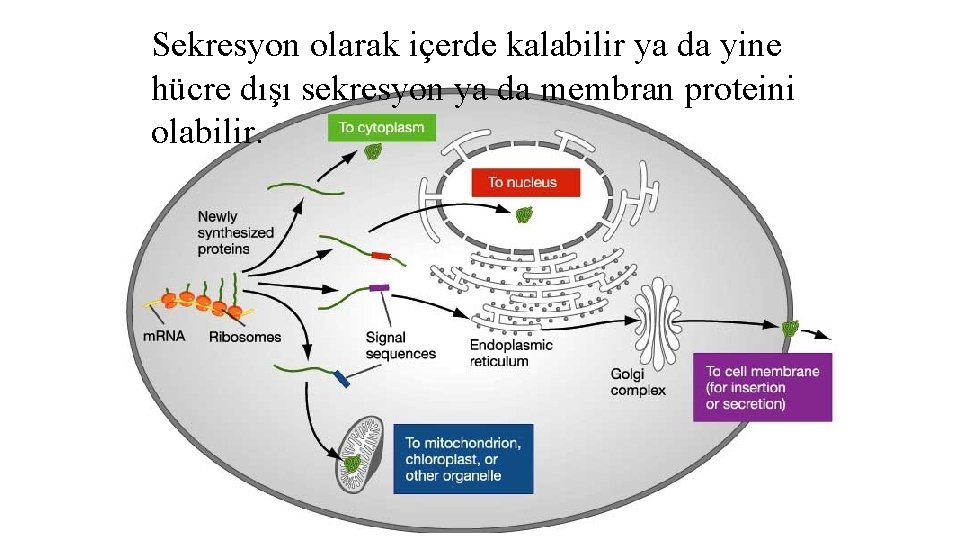 Sekresyon olarak içerde kalabilir ya da yine hücre dışı sekresyon ya da membran proteini olabilir.

To cytoplasm

To nucleus

Newly synthesized proteins

mRNA

Ribosomes

Signal sequences

Endoplasmic reticulum

Golgi complex

To cell membrane (for insertion or secretion)

To mitochondrion, chloroplast, or other organelle